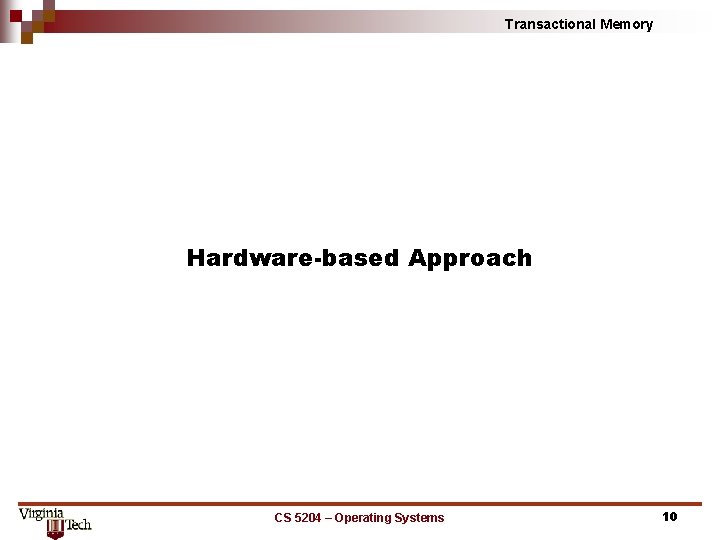 Transactional Memory

Hardware-based Approach

Virginia Tech

CS 5204 – Operating Systems

10